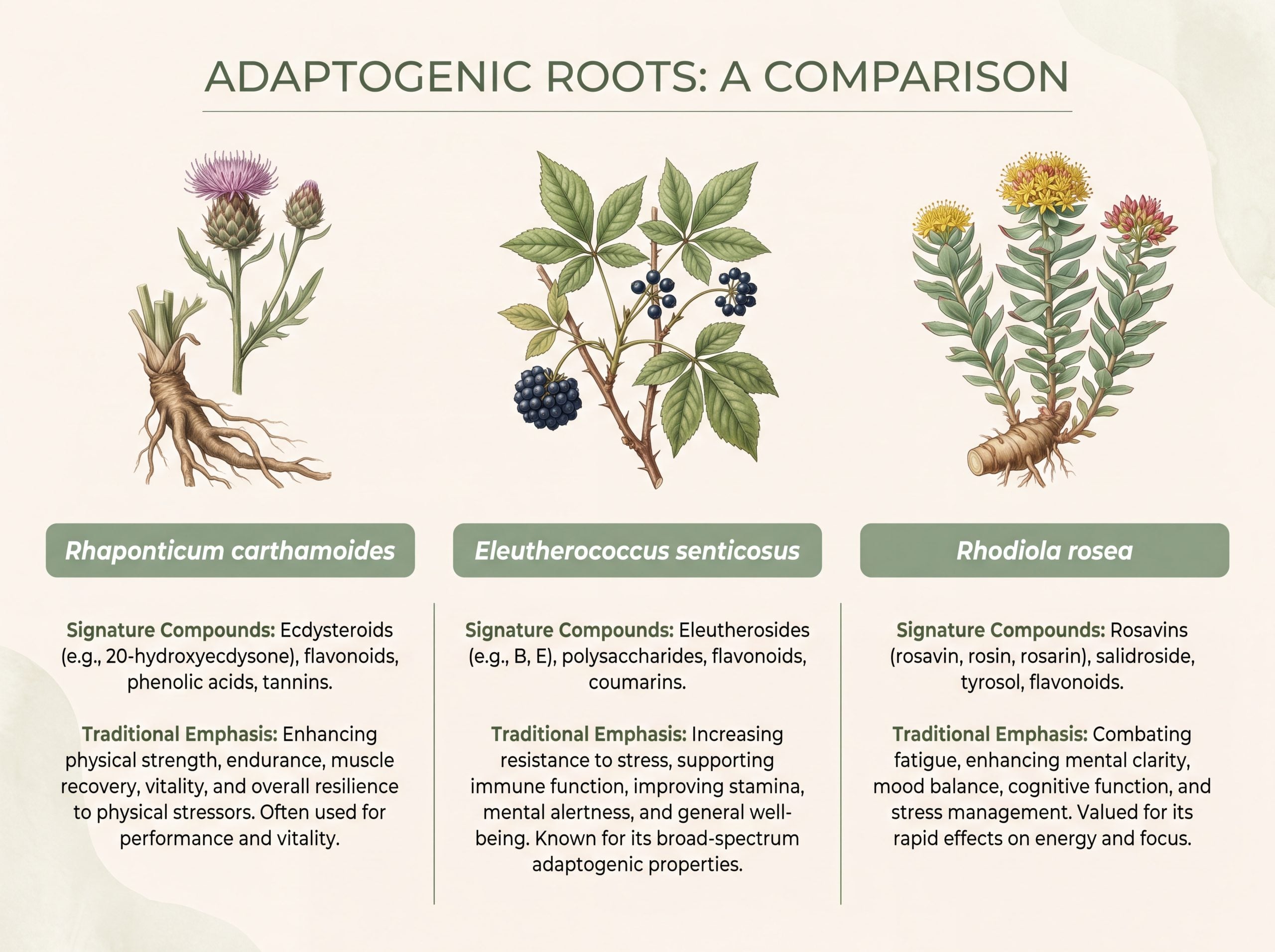 ADAPTOGENIC ROOTS: A COMPARISON

Rhaponticum carthamoides

Signature Compounds: Ecdysteroids (e.g., 20-hydroxyecdysone), flavonoids, phenolic acids, tannins.

Traditional Emphasis: Enhancing physical strength, endurance, muscle recovery, vitality, and overall resilience to physical stressors. Often used for performance and vitality.

Eleutherococcus senticosus

Signature Compounds: Eleutherosides (e.g., B, E), polysaccharides, flavonoids, coumarins.

Traditional Emphasis: Increasing resistance to stress, supporting immune function, improving stamina, mental alertness, and general well-being. Known for its broad-spectrum adaptogenic properties.

Rhodiola rosea

Signature Compounds: Rosavins (rosavin, rosin, rosarin), salidroside, tyrosol, flavonoids.

Traditional Emphasis: Combating fatigue, enhancing mental clarity, mood balance, cognitive function, and stress management. Valued for its rapid effects on energy and focus.